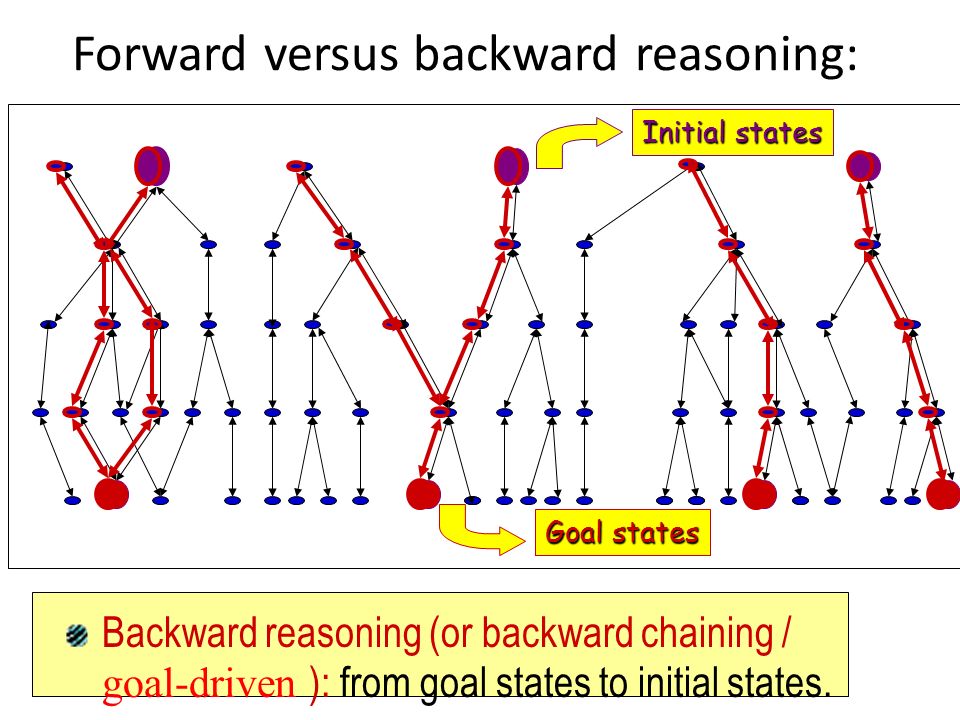 Forward versus backward reasoning:

Initial states

Goal states

Backward reasoning (or backward chaining / goal-driven ): from goal states to initial states.